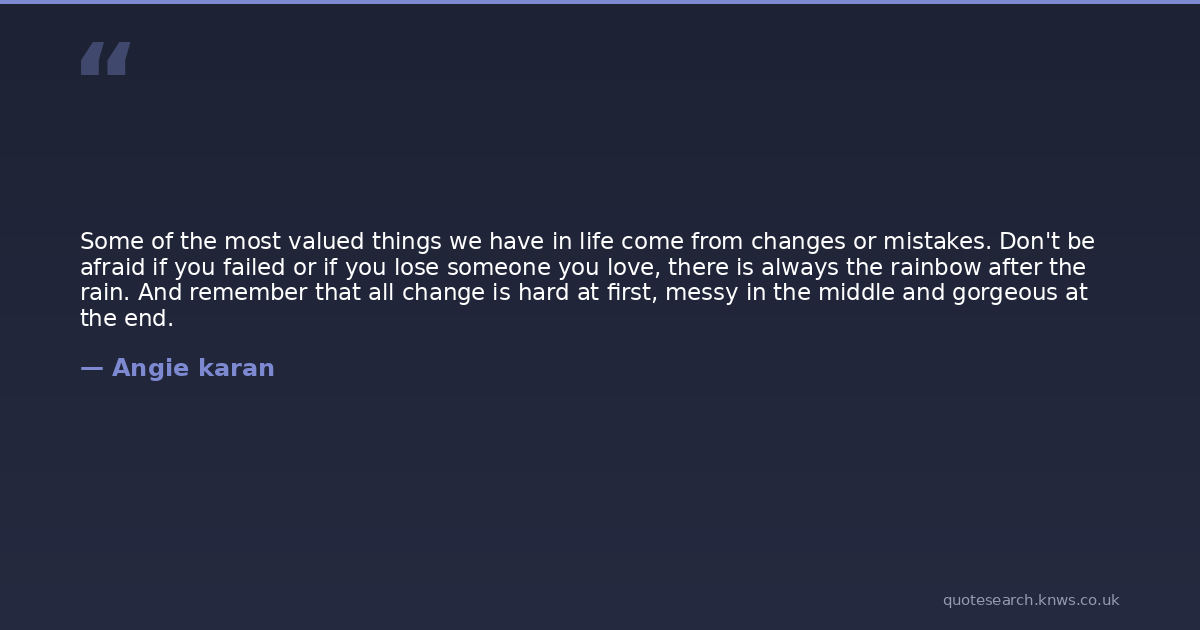 “

Some of the most valued things we have in life come from changes or mistakes. Don't be afraid if you failed or if you lose someone you love, there is always the rainbow after the rain. And remember that all change is hard at first, messy in the middle and gorgeous at the end.

— Angie karan

quotesearch.knws.co.uk